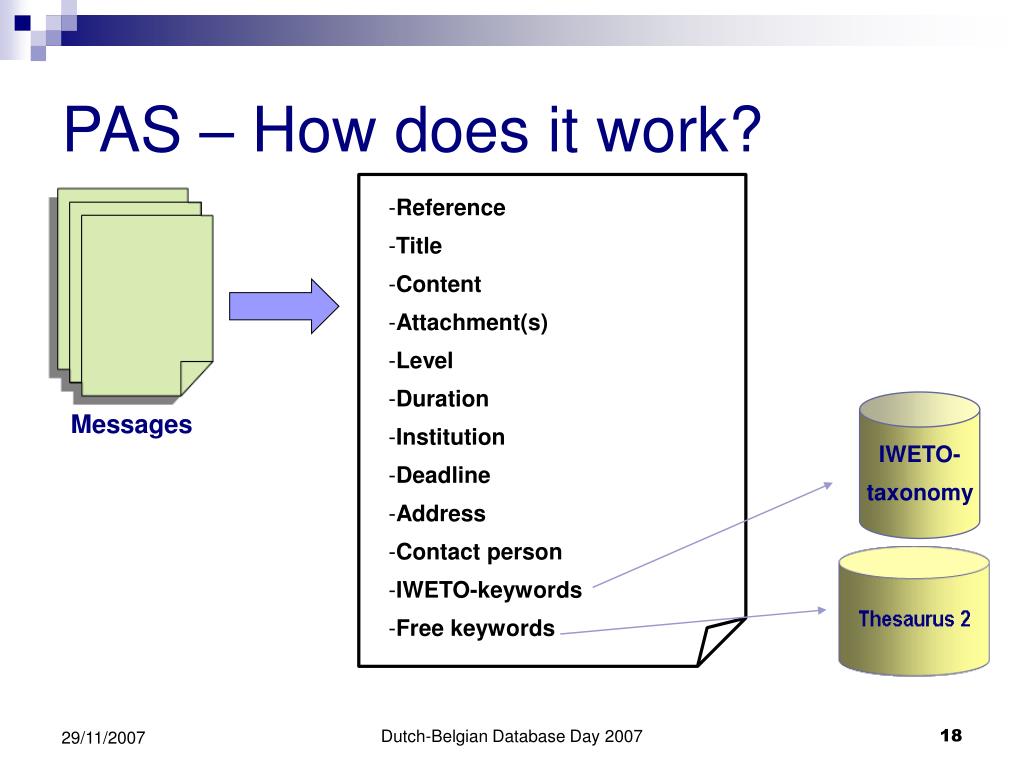 PAS – How does it work?

Messages

-Reference
-Title
-Content
-Attachment(s)
-Level
-Duration
-Institution
-Deadline
-Address
-Contact person
-IWETO-keywords
-Free keywords

IWETO-taxonomy

Thesaurus 2

29/11/2007

Dutch-Belgian Database Day 2007

18